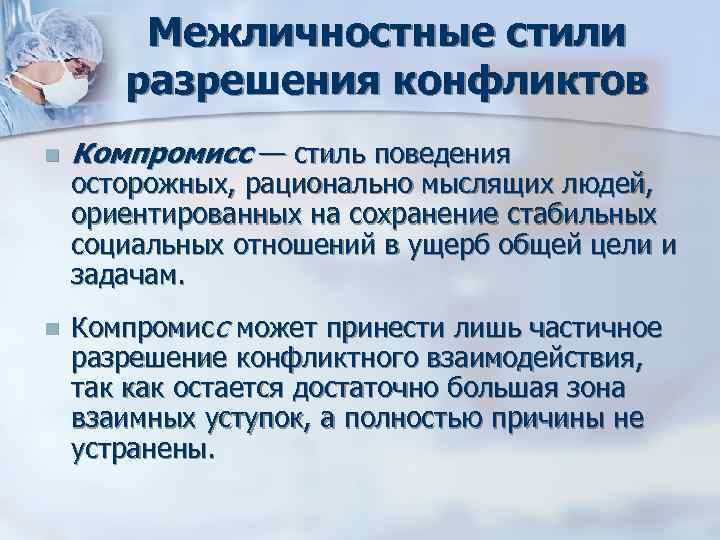 Межличностные стили разрешения конфликтов

Компромисс — стиль поведения осторожных, рационально мыслящих людей, ориентированных на сохранение стабильных социальных отношений в ущерб общей цели и задачам.

Компромисс может принести лишь частичное разрешение конфликтного взаимодействия, так как остается достаточно большая зона взаимных уступок, а полностью причины не устранены.